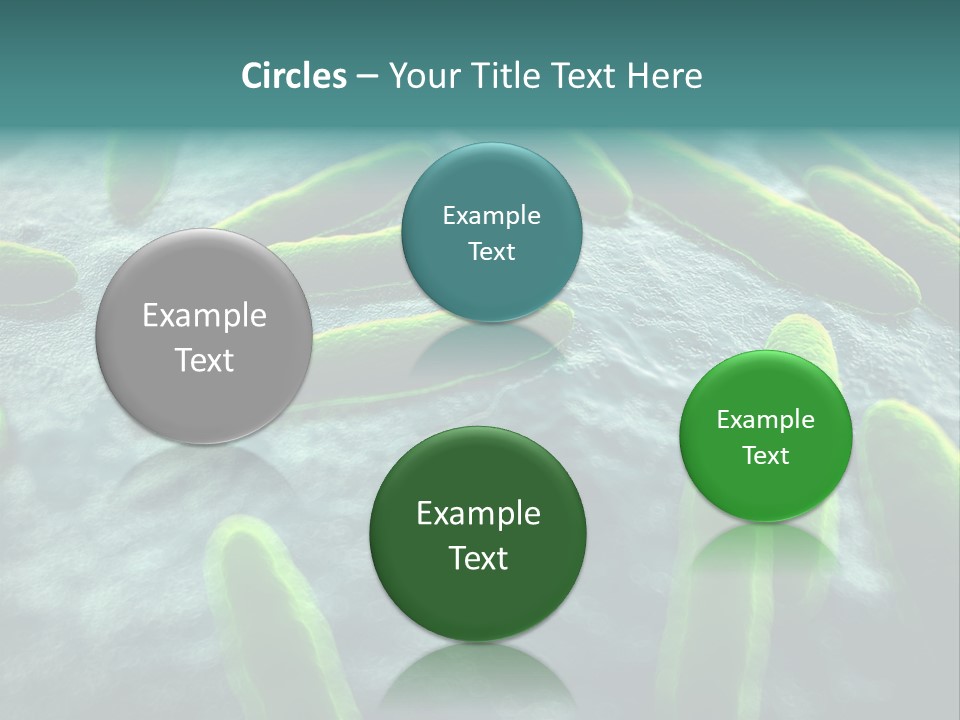 Circles – Your Title Text Here

Example Text

Example Text

Example Text

Example Text